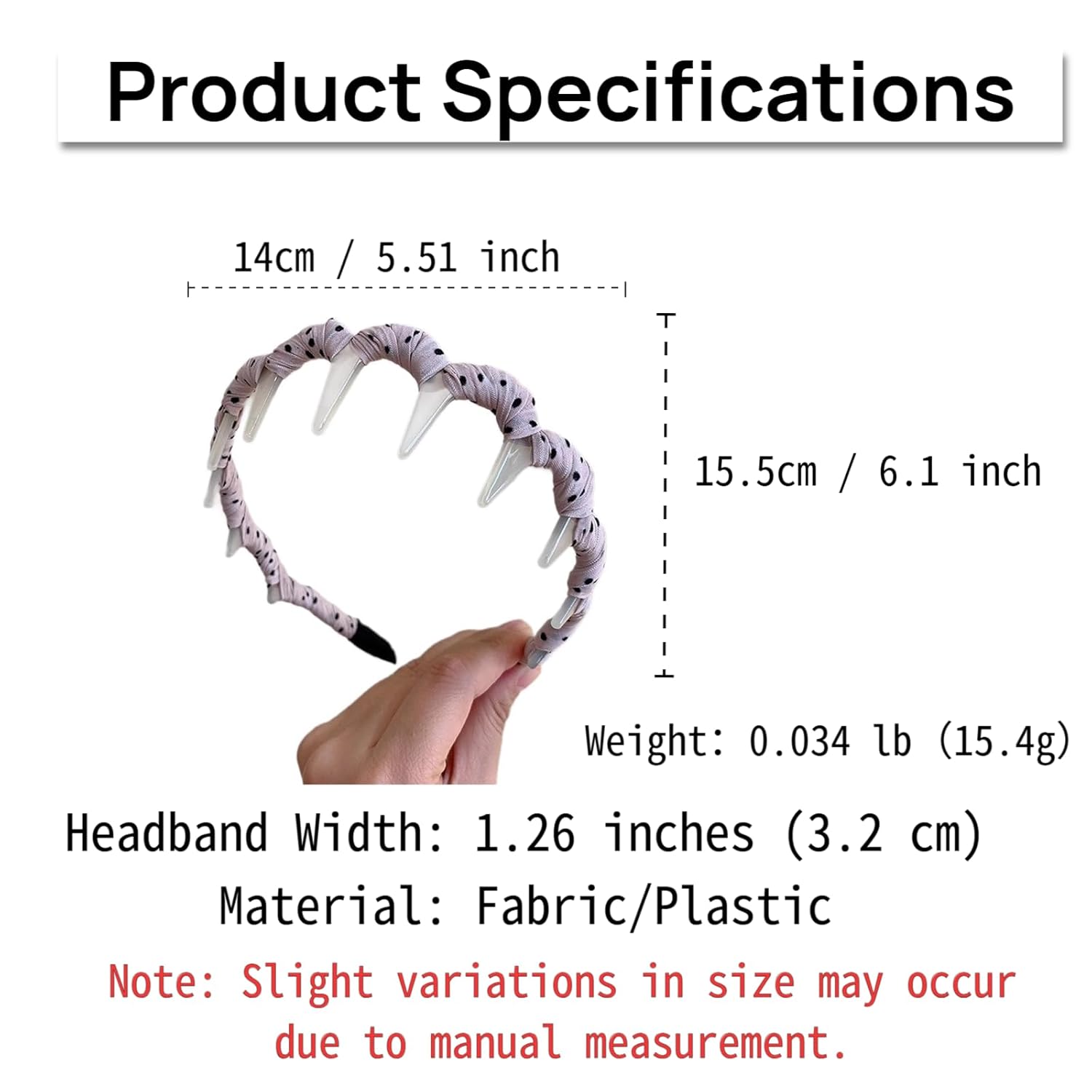 Product Specifications

14cm / 5.51 inch

15.5cm / 6.1 inch

Weight: 0.034 lb (15.4g)

Headband Width: 1.26 inches (3.2 cm)

Material: Fabric/Plastic

Note: Slight variations in size may occur due to manual measurement.